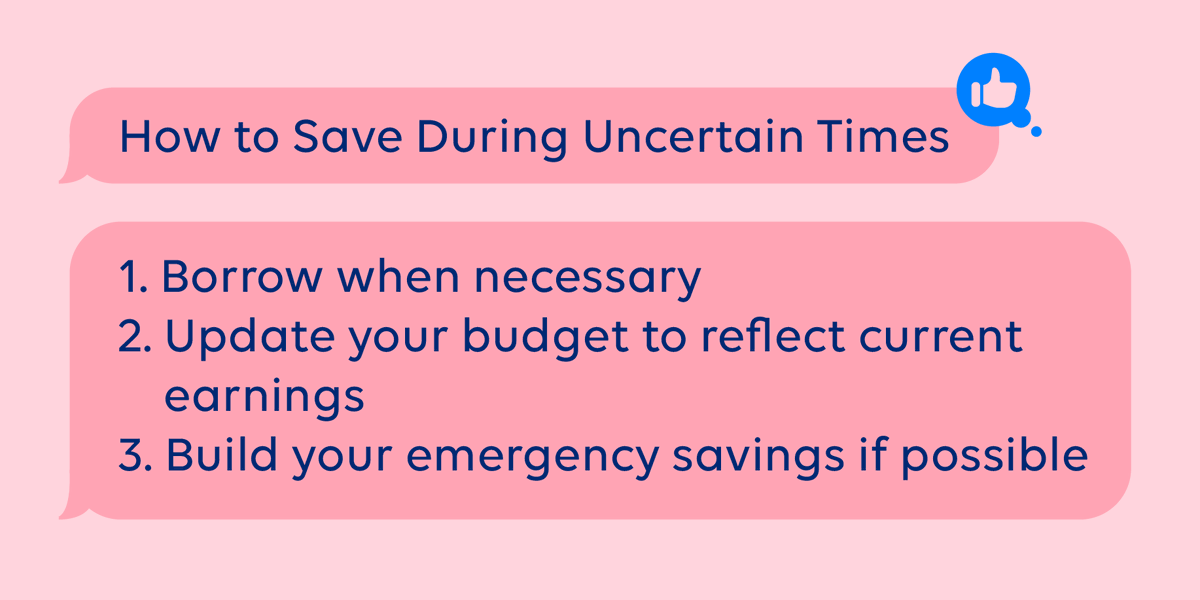 How to Save During Uncertain Times

1. Borrow when necessary
2. Update your budget to reflect current earnings
3. Build your emergency savings if possible